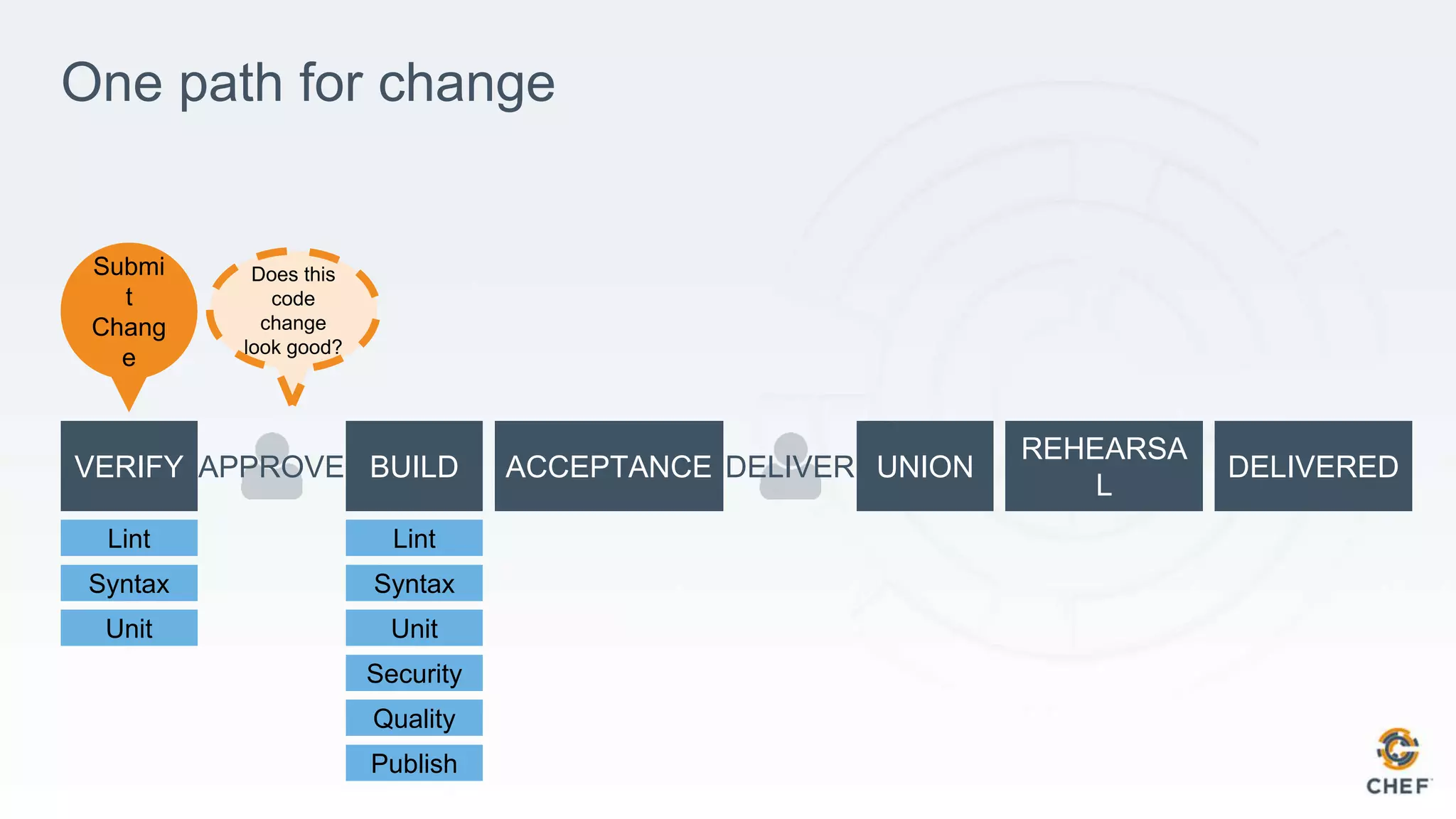 One path for change

Submit Change

Does this code change look good?

VERIFY APPROVE BUILD ACCEPTANCE DELIVER UNION REHEARSAL DELIVERED

Lint
Syntax
Unit

Lint
Syntax
Unit
Security
Quality
Publish

CHEF